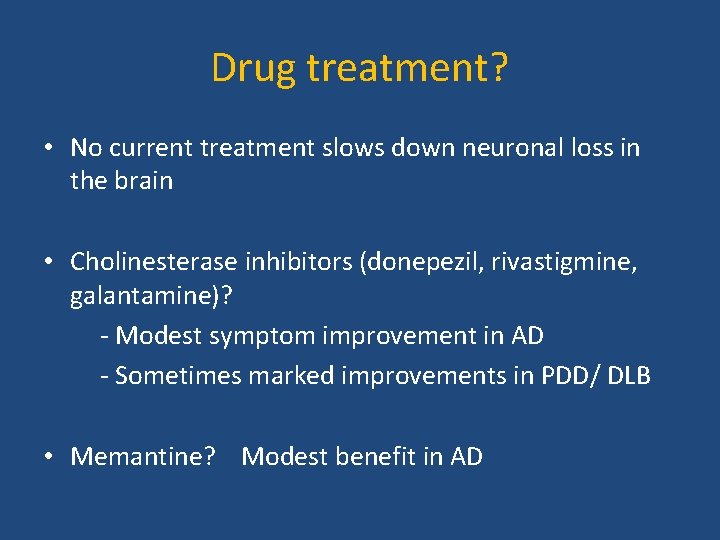 Drug treatment?

• No current treatment slows down neuronal loss in the brain

• Cholinesterase inhibitors (donepezil, rivastigmine, galantamine)?
- Modest symptom improvement in AD
- Sometimes marked improvements in PDD/ DLB

• Memantine? Modest benefit in AD